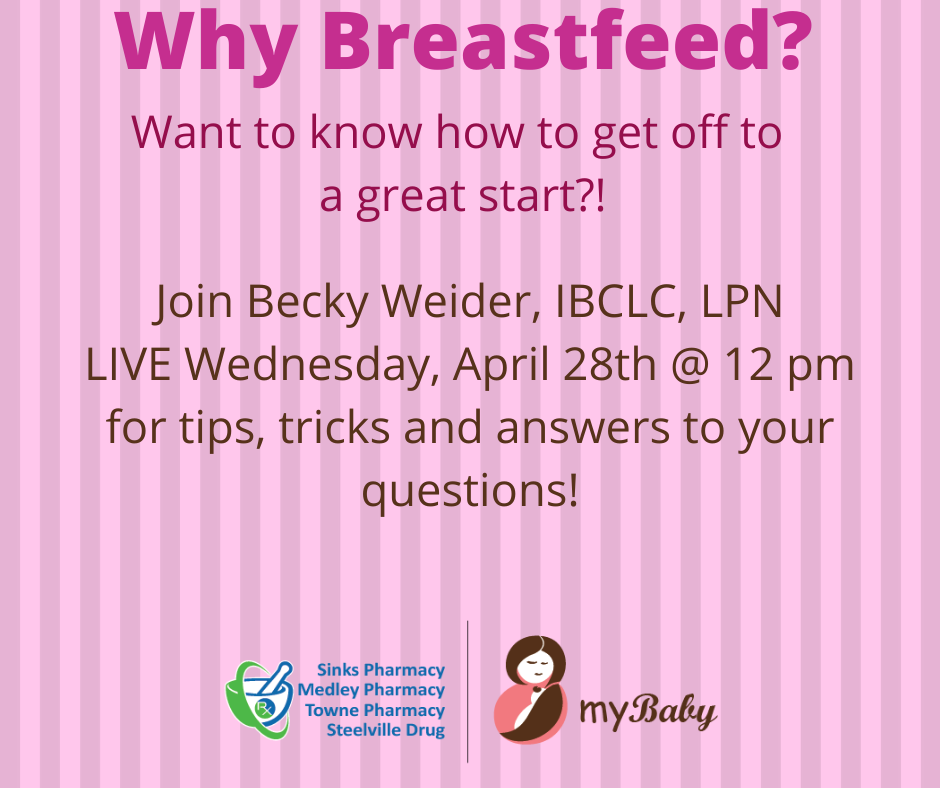 Why Breastfeed?

Want to know how to get off to a great start?!

Join Becky Weider, IBCLC, LPN
LIVE Wednesday, April 28th @ 12 pm for tips, tricks and answers to your questions!

Rx
Sinks Pharmacy
Medley Pharmacy
Towne Pharmacy
Steelville Drug

myBaby